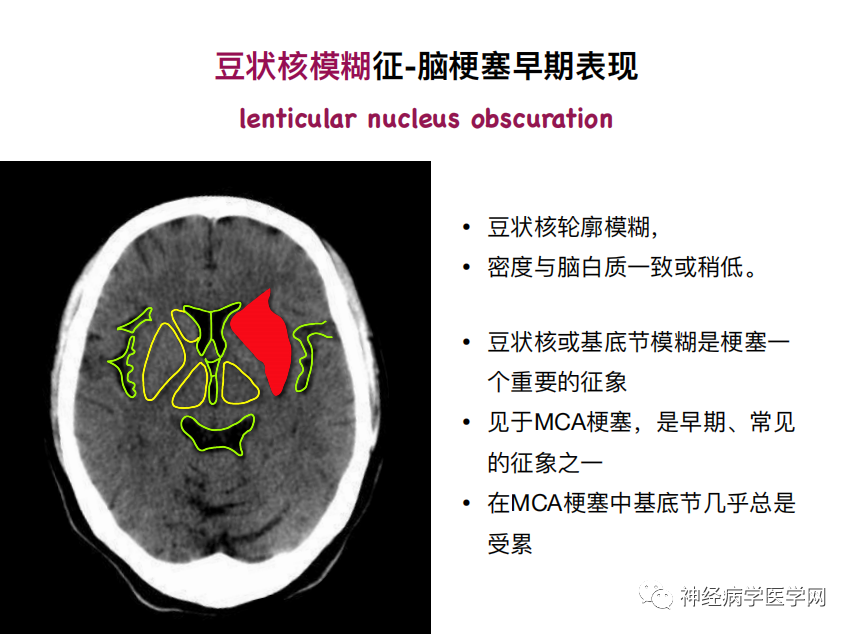 豆状核模糊征-脑梗塞早期表现

lenticular nucleus obscuration

• 豆状核轮廓模糊，
• 密度与脑白质一致或稍低。

• 豆状核或基底节模糊是梗塞一个重要的征象
• 见于MCA梗塞，是早期、常见的征象之一
• 在MCA梗塞中基底节几乎总是受累

神经病学医学网